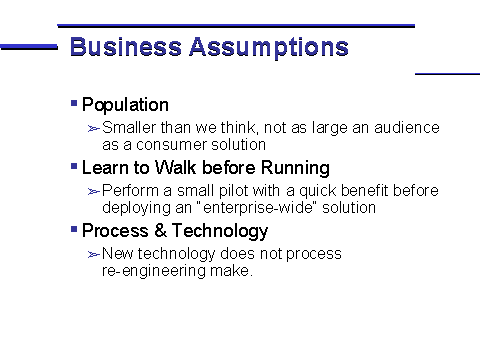 Business Assumptions

▪ Population

➢ Smaller than we think, not as large an audience as a consumer solution

▪ Learn to Walk before Running

➢ Perform a small pilot with a quick benefit before deploying an "enterprise-wide" solution

▪ Process & Technology

➢ New technology does not process re-engineering make.